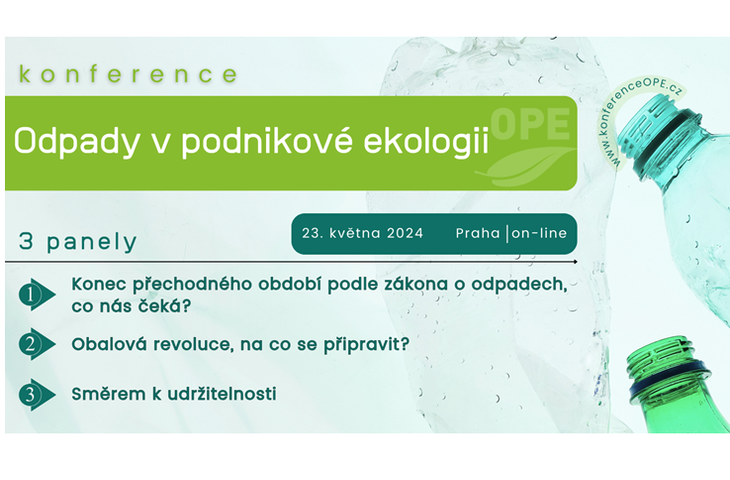 konference

Odpady v podnikové ekologii

OPE

www.konferenceOPE.cz

3 panely

23. května 2024 Praha | on-line

1 Konec přechodného období podle zákona o odpadech, co nás čeká?

2 Obalová revoluce, na co se připravit?

3 Směrem k udržitelnosti